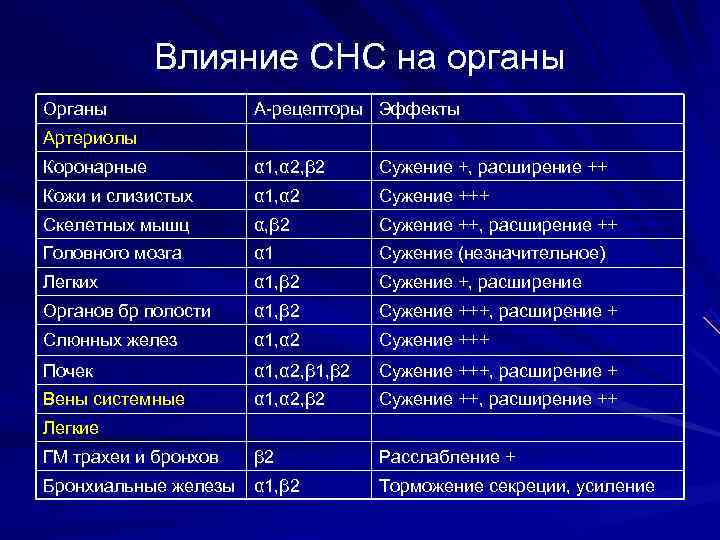 Влияние СНС на органы

| Органы | А-рецепторы | Эффекты |
|---|---|---|
| Артериолы | | |
| Коронарные | α1,α2,β2 | Сужение +, расширение ++ |
| Кожи и слизистых | α1,α2 | Сужение +++ |
| Скелетных мышц | α,β2 | Сужение ++, расширение ++ |
| Головного мозга | α1 | Сужение (незначительное) |
| Легких | α1,β2 | Сужение +, расширение |
| Органов бр полости | α1,β2 | Сужение +++, расширение + |
| Слюнных желез | α1,α2 | Сужение +++ |
| Почек | α1,α2,β1,β2 | Сужение +++, расширение + |
| Вены системные | α1,α2,β2 | Сужение ++, расширение ++ |
| Легкие | | |
| ГМ трахеи и бронхов | β2 | Расслабление + |
| Бронхиальные железы | α1,β2 | Торможение секреции, усиление |